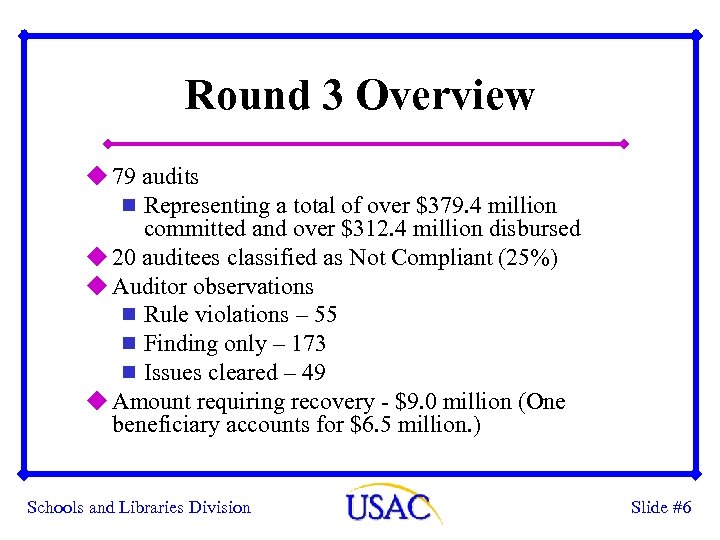 Round 3 Overview

79 audits

Representing a total of over \$379.4 million committed and over \$312.4 million disbursed

20 auditees classified as Not Compliant (25%)

Auditor observations

Rule violations – 55

Finding only – 173

Issues cleared – 49

Amount requiring recovery - \$9.0 million (One beneficiary accounts for \$6.5 million.)

Schools and Libraries Division

USAC

Slide #6